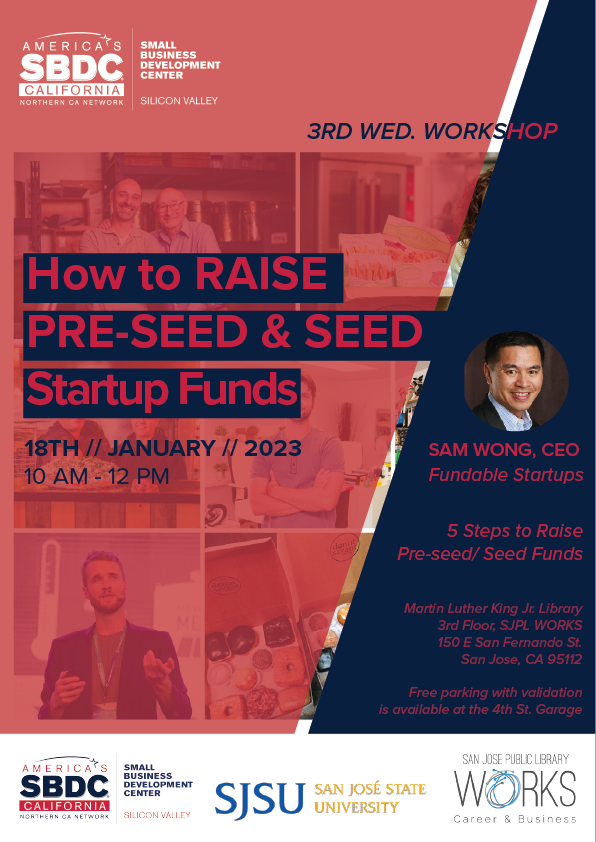 AMERICA'S SBDC CALIFORNIA NORTHERN CA NETWORK

SMALL BUSINESS DEVELOPMENT CENTER

SILICON VALLEY

3RD WED. WORKSHOP

How to RAISE PRE-SEED & SEED Startup Funds

18TH // JANUARY // 2023
10 AM - 12 PM

SAM WONG, CEO
Fundable Startups

5 Steps to Raise Pre-seed/ Seed Funds

Martin Luther King Jr. Library
3rd Floor, SJPL WORKS
150 E San Fernando St.
San Jose, CA 95112

Free parking with validation is available at the 4th St. Garage

AMERICA'S SBDC CALIFORNIA NORTHERN CA NETWORK

SMALL BUSINESS DEVELOPMENT CENTER

SILICON VALLEY

SJSU SAN JOSÉ STATE UNIVERSITY

SAN JOSE PUBLIC LIBRARY
WORKS
Career & Business